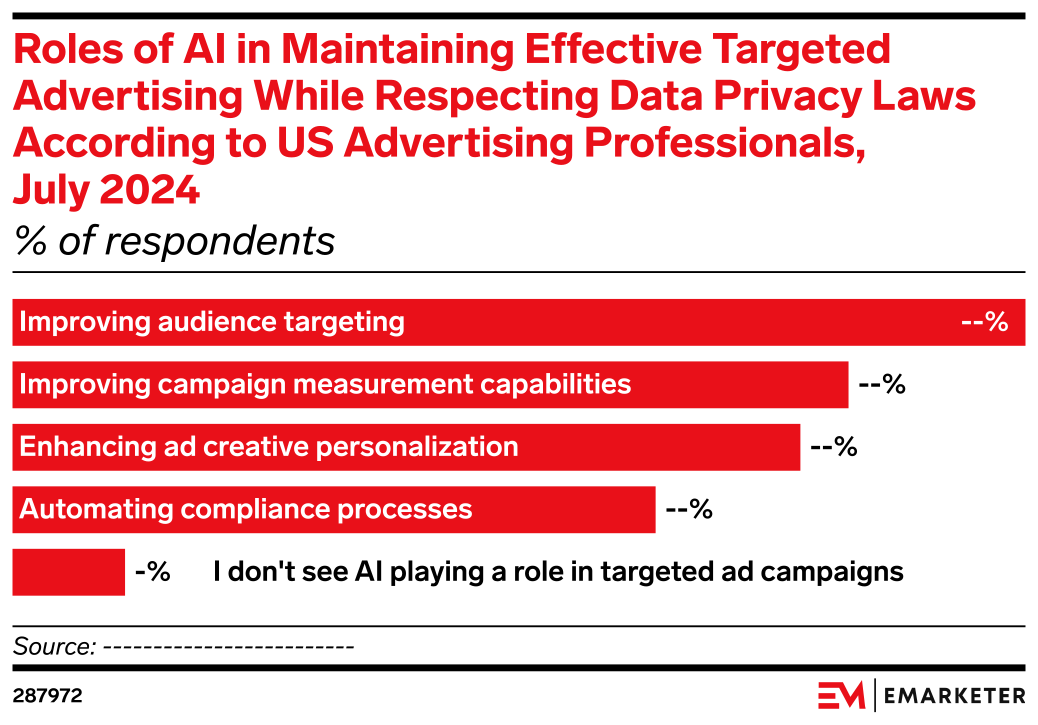 Roles of AI in Maintaining Effective Targeted Advertising While Respecting Data Privacy Laws According to US Advertising Professionals, July 2024
% of respondents

Improving audience targeting --%
Improving campaign measurement capabilities --%
Enhancing ad creative personalization --%
Automating compliance processes --%
-% I don't see AI playing a role in targeted ad campaigns

Source: -------------------------

287972

EM | EMARKETER